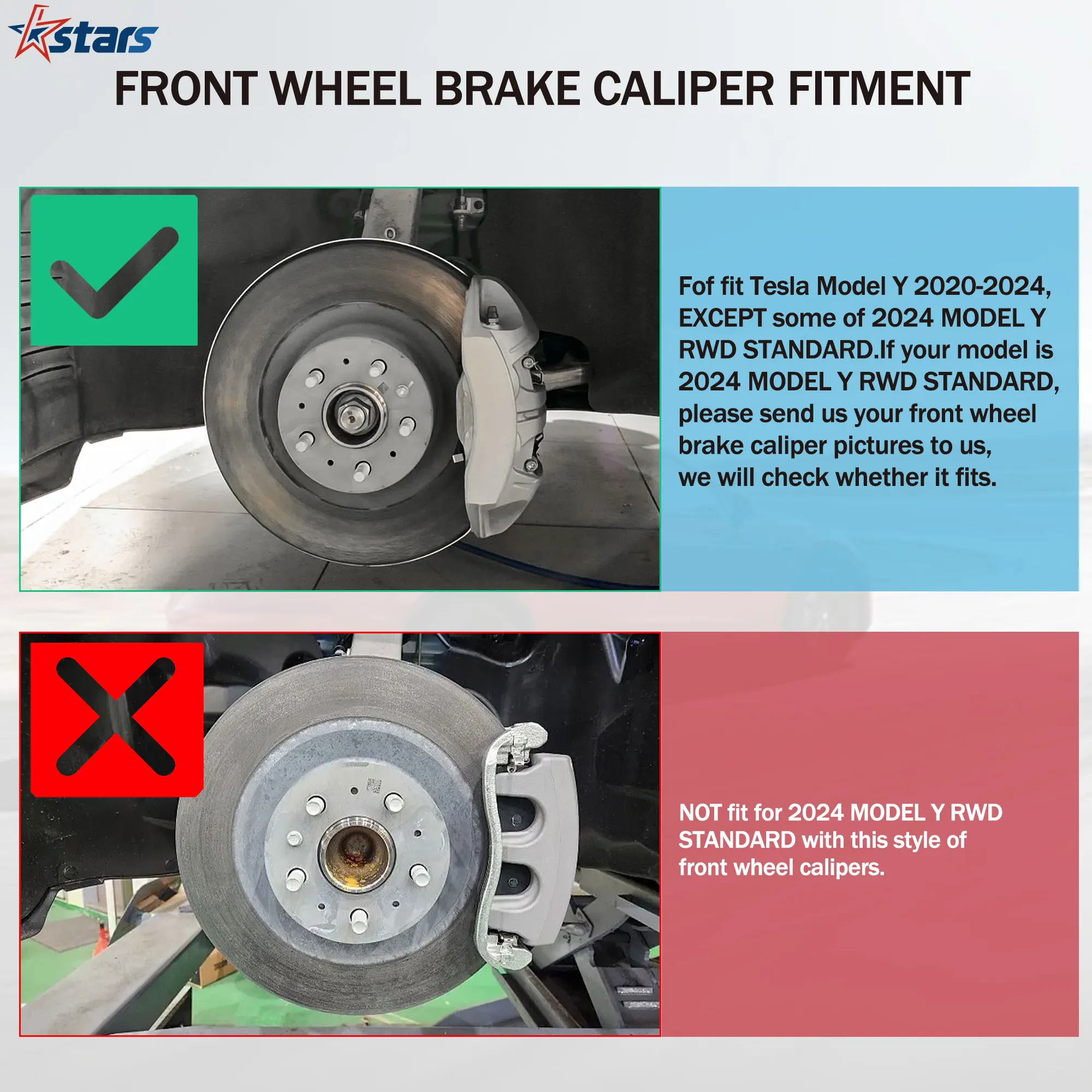 stars

FRONT WHEEL BRAKE CALIPER FITMENT

Fof fit Tesla Model Y 2020-2024, EXCEPT some of 2024 MODEL Y RWD STANDARD.If your model is 2024 MODEL Y RWD STANDARD, please send us your front wheel brake caliper pictures to us, we will check whether it fits.

NOT fit for 2024 MODEL Y RWD STANDARD with this style of front wheel calipers.